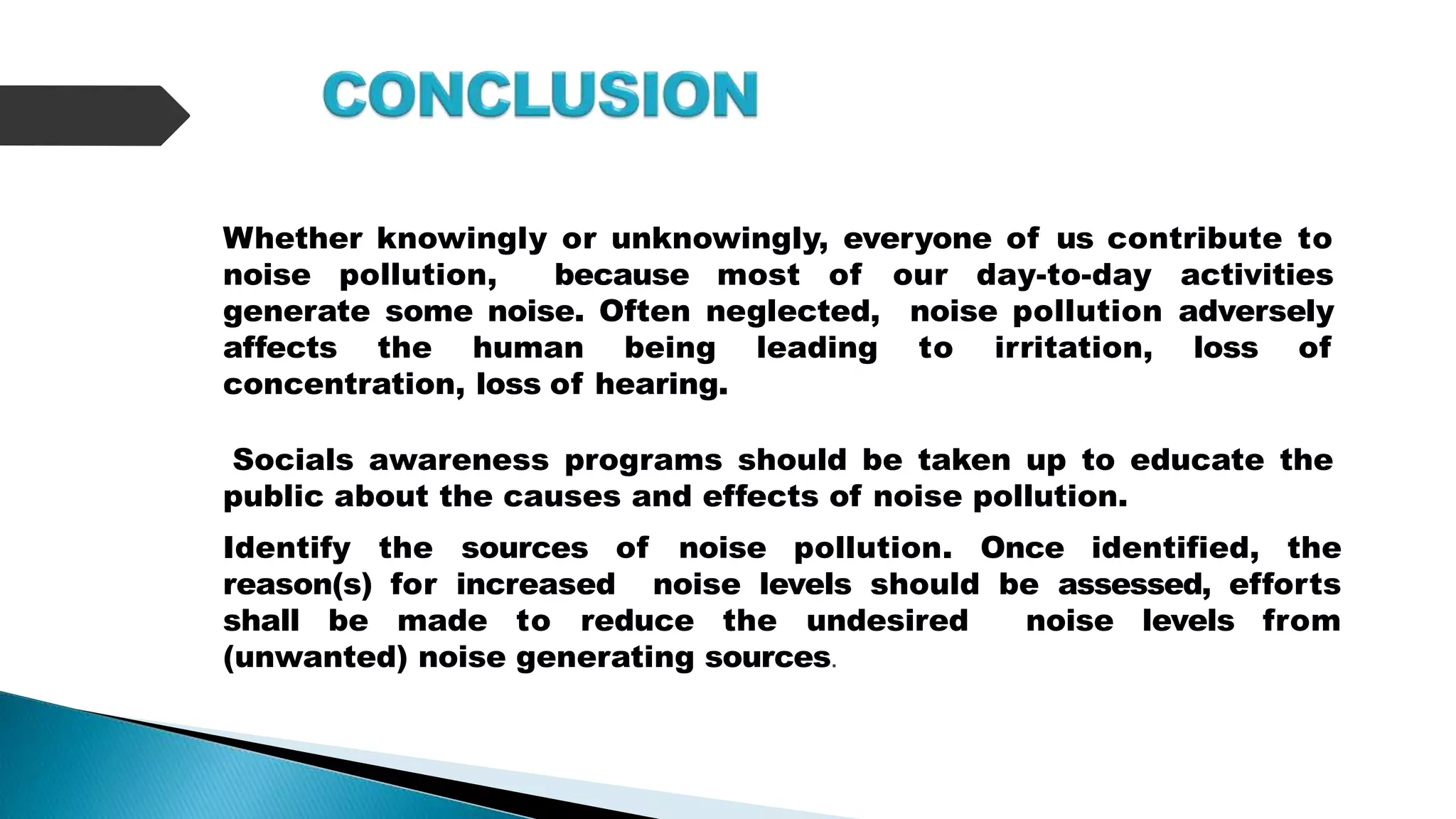 CONCLUSION

Whether knowingly or unknowingly, everyone of us contribute to noise pollution, because most of our day-to-day activities generate some noise. Often neglected, noise pollution adversely affects the human being leading to irritation, loss of concentration, loss of hearing.

Socials awareness programs should be taken up to educate the public about the causes and effects of noise pollution.

Identify the sources of noise pollution. Once identified, the reason(s) for increased noise levels should be assessed, efforts shall be made to reduce the undesired noise levels from (unwanted) noise generating sources.